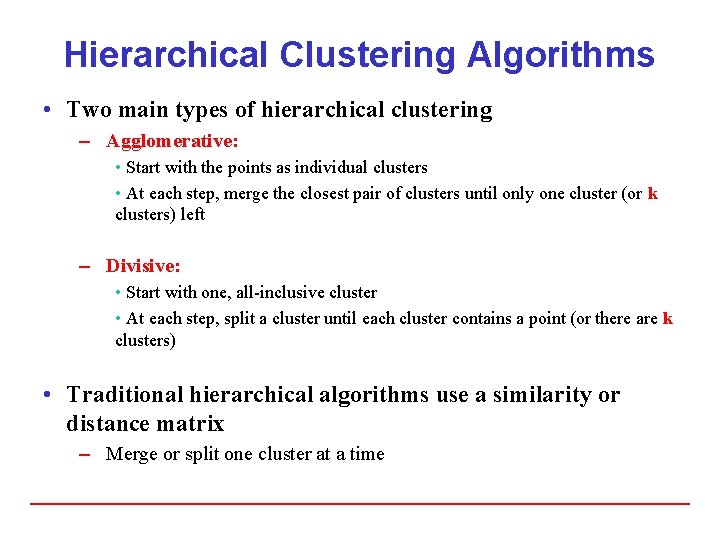 Hierarchical Clustering Algorithms

• Two main types of hierarchical clustering

– Agglomerative:

• Start with the points as individual clusters

• At each step, merge the closest pair of clusters until only one cluster (or k clusters) left

– Divisive:

• Start with one, all-inclusive cluster

• At each step, split a cluster until each cluster contains a point (or there are k clusters)

• Traditional hierarchical algorithms use a similarity or distance matrix

– Merge or split one cluster at a time